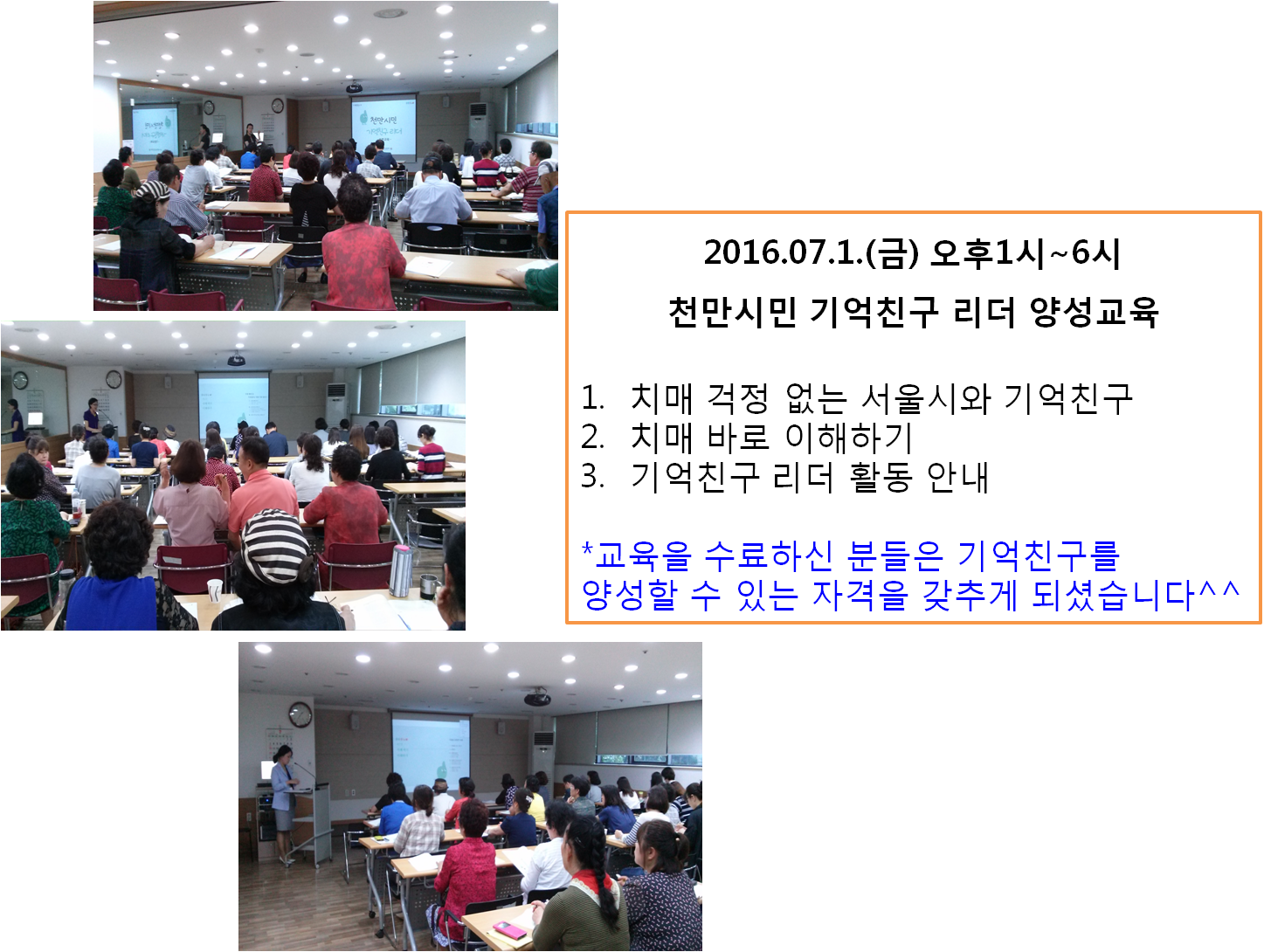 천만시민
기억친구 리더

2016.07.1.(금) 오후1시~6시

천만시민 기억친구 리더 양성교육

1. 치매 걱정 없는 서울시와 기억친구
2. 치매 바로 이해하기
3. 기억친구 리더 활동 안내

*교육을 수료하신 분들은 기억친구를 양성할 수 있는 자격을 갖추게 되셨습니다^^